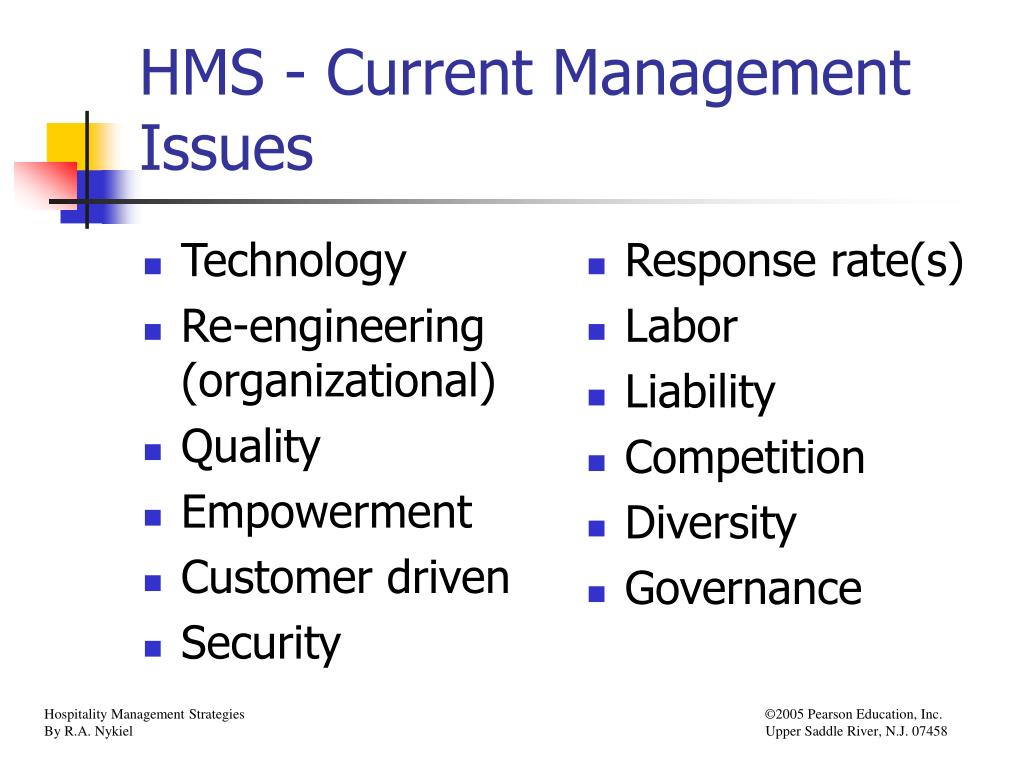 HMS - Current Management Issues

- Technology
- Re-engineering (organizational)
- Quality
- Empowerment
- Customer driven
- Security

- Response rate(s)
- Labor
- Liability
- Competition
- Diversity
- Governance

Hospitality Management Strategies
By R.A. Nykiel

©2005 Pearson Education, Inc.
Upper Saddle River, N.J. 07458